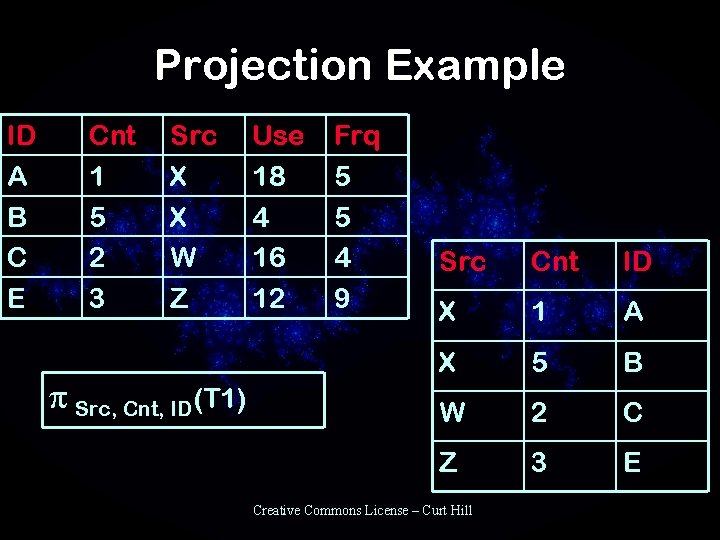 Projection Example

| ID | Cnt | Src | Use | Frq |
|---|---|---|---|---|
| A | 1 | X | 18 | 5 |
| B | 5 | X | 4 | 5 |
| C | 2 | W | 16 | 4 |
| E | 3 | Z | 12 | 9 |

$\pi_{Src, Cnt, ID}(T1)$

| Src | Cnt | ID |
|---|---|---|
| X | 1 | A |
| X | 5 | B |
| W | 2 | C |
| Z | 3 | E |

Creative Commons License – Curt Hill